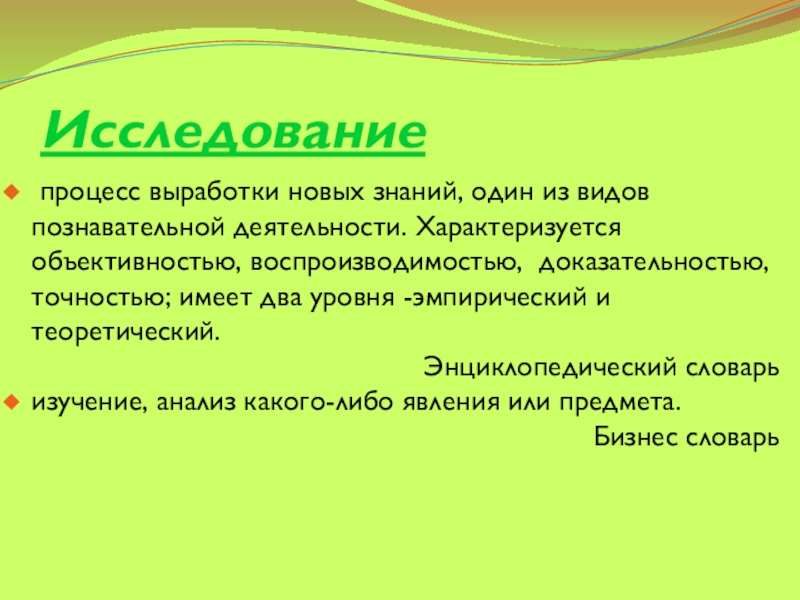 Исследование

процесс выработки новых знаний, один из видов познавательной деятельности. Характеризуется объективностью, воспроизводимостью, доказательностью, точностью; имеет два уровня -эмпирический и теоретический.

Энциклопедический словарь

изучение, анализ какого-либо явления или предмета.

Бизнес словарь